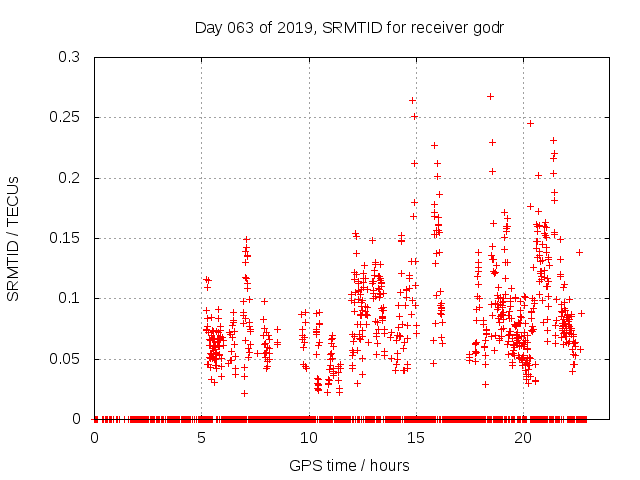 Day 063 of 2019, SRMTID for receiver godr

SRMTID / TECUs

0.3
0.25
0.2
0.15
0.1
0.05
0

0
5
10
15
20

GPS time / hours